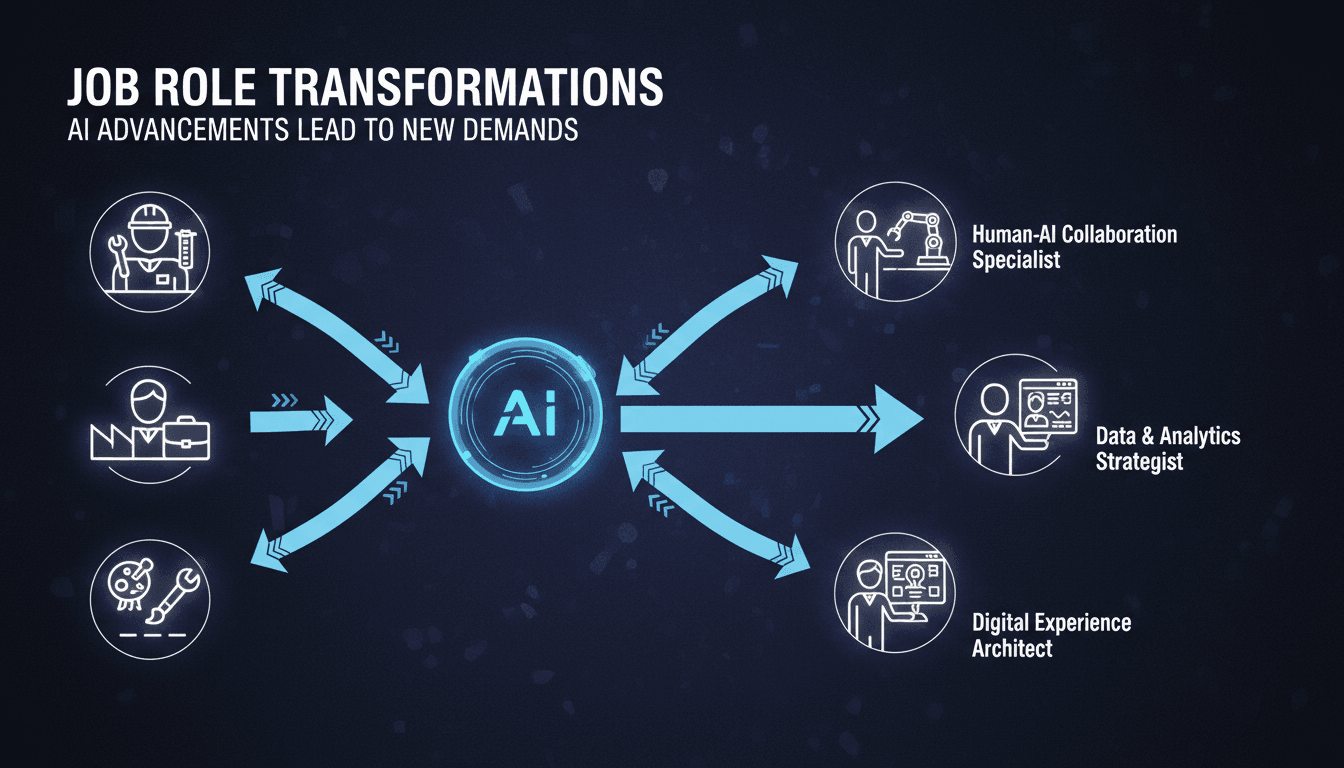 JOB ROLE TRANSFORMATIONS
AI ADVANCEMENTS LEAD TO NEW DEMANDS

Ai

Human-AI Collaboration Specialist

Data & Analytics Strategist

Digital Experience Architect